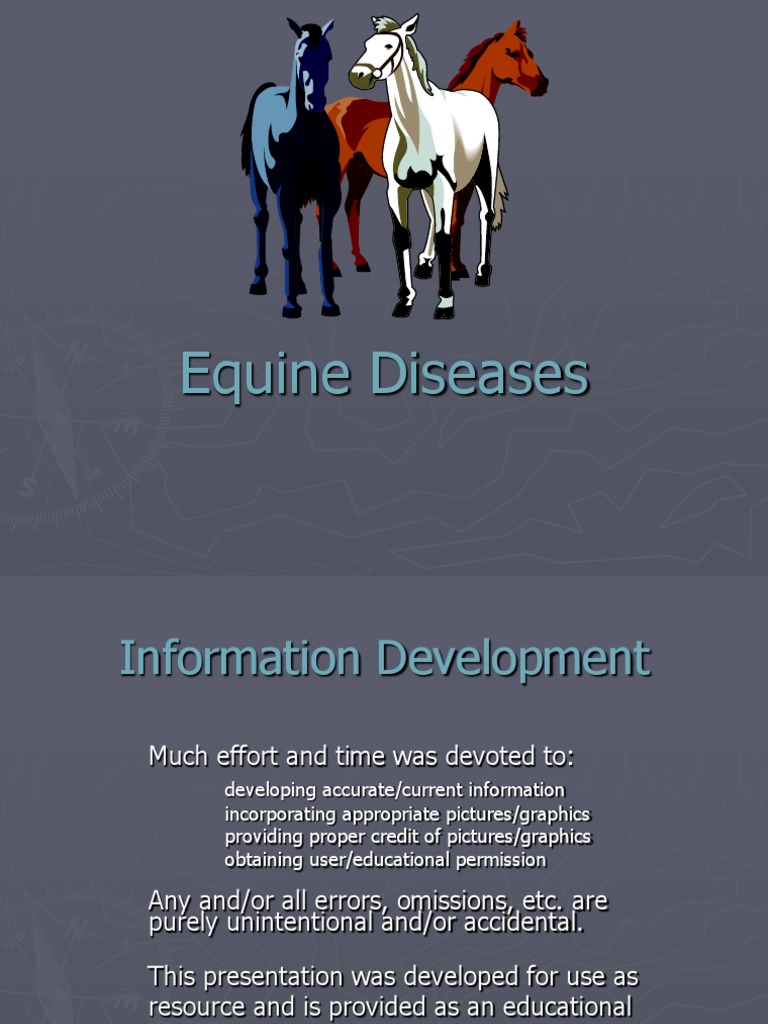 Equine Diseases

Information Development

Much effort and time was devoted to:

developing accurate/current information
incorporating appropriate pictures/graphics
providing proper credit of pictures/graphics
obtaining user/educational permission

Any and/or all errors, omissions, etc. are purely unintentional and/or accidental.

This presentation was developed for use as resource and is provided as an educational